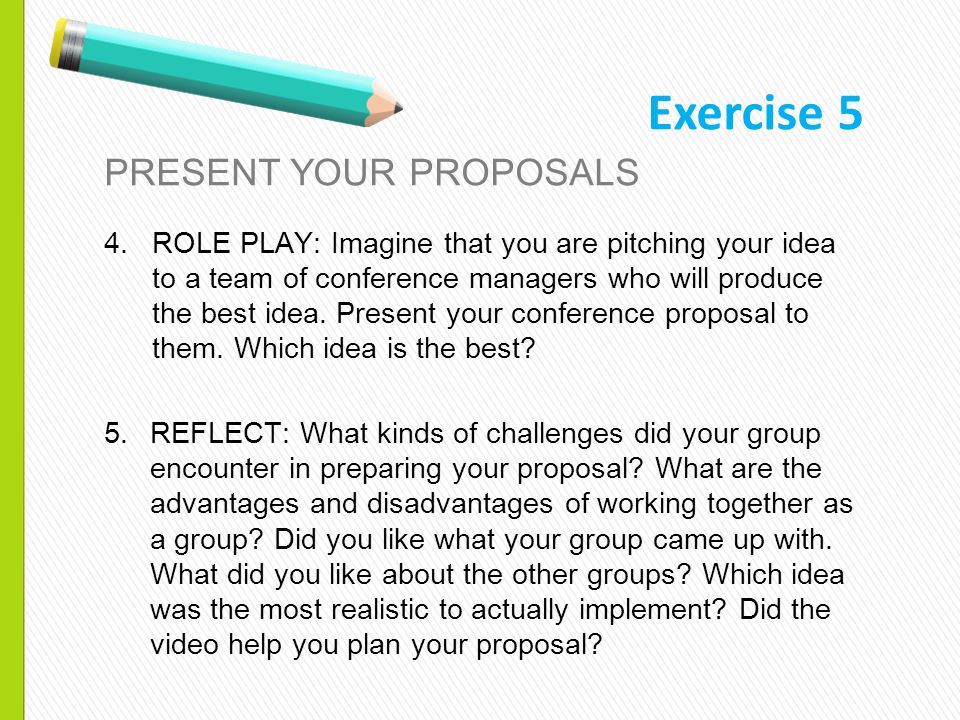 Exercise 5

PRESENT YOUR PROPOSALS

4. ROLE PLAY: Imagine that you are pitching your idea to a team of conference managers who will produce the best idea. Present your conference proposal to them. Which idea is the best?

5. REFLECT: What kinds of challenges did your group encounter in preparing your proposal? What are the advantages and disadvantages of working together as a group? Did you like what your group came up with. What did you like about the other groups? Which idea was the most realistic to actually implement? Did the video help you plan your proposal?